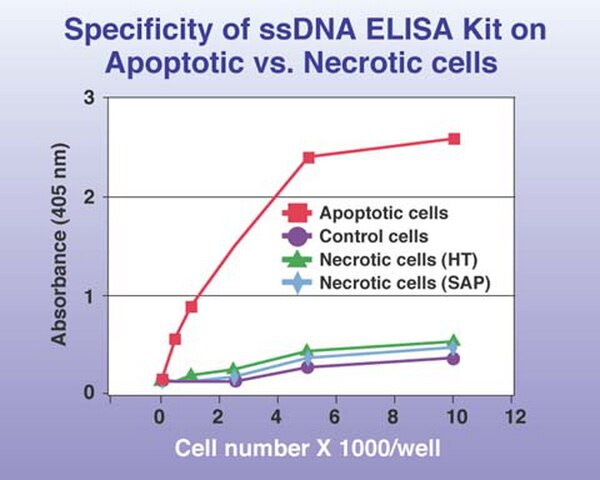 Specificity of ssDNA ELISA Kit on Apoptotic vs. Necrotic cells

Absorbance (405 nm)

3
2
1
0

Apoptotic cells
Control cells
Necrotic cells (HT)
Necrotic cells (SAP)

0 2 4 6 8 10 12

Cell number X 1000/well